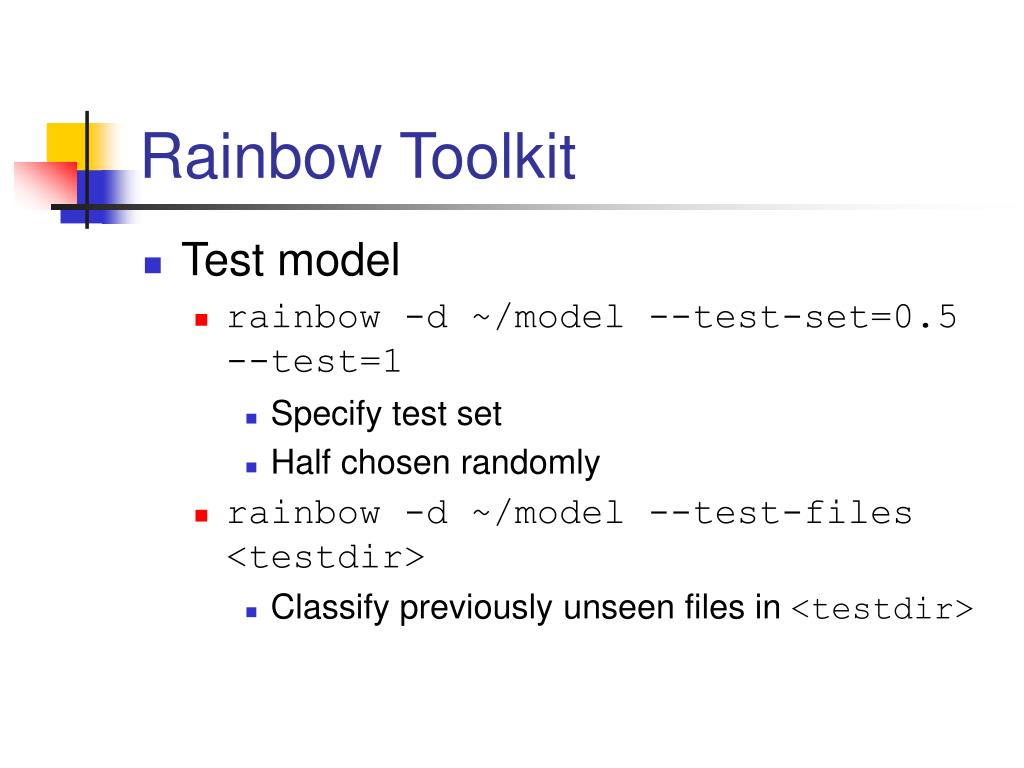 Rainbow Toolkit

Test model

rainbow -d ~/model --test-set=0.5 --test=1

Specify test set

Half chosen randomly

rainbow -d ~/model --test-files <testdir>

Classify previously unseen files in <testdir>